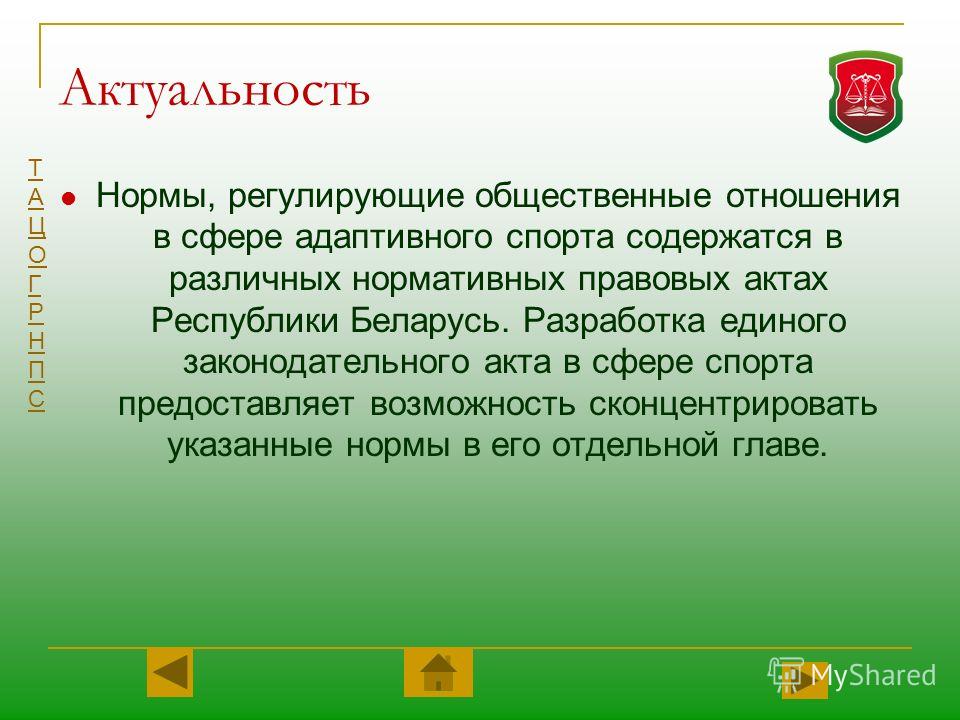 Актуальность

Т
А
Ц
О
Г
Р
Н
П
С

Нормы, регулирующие общественные отношения в сфере адаптивного спорта содержатся в различных нормативных правовых актах Республики Беларусь. Разработка единого законодательного акта в сфере спорта предоставляет возможность сконцентрировать указанные нормы в его отдельной главе.

MyShared